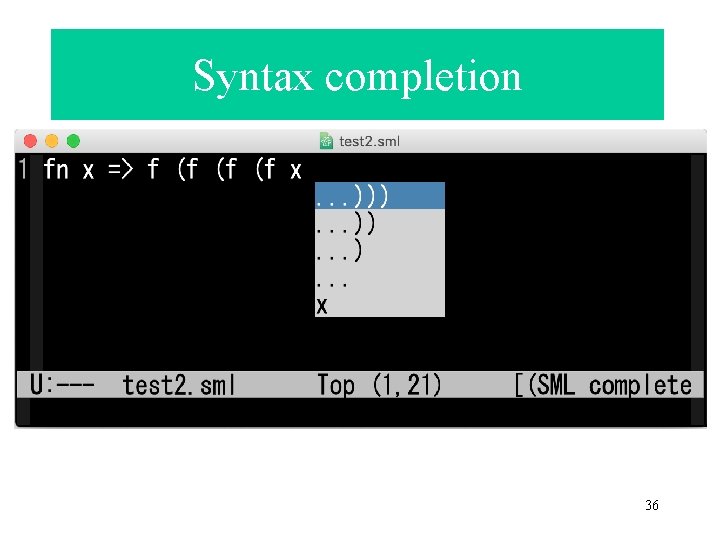 Syntax completion

test2.sml

1 fn x => f (f (f (f x

...)))
...))
...)
...
x

U:--- test2.sml Top (1,21) [(SML complete

36